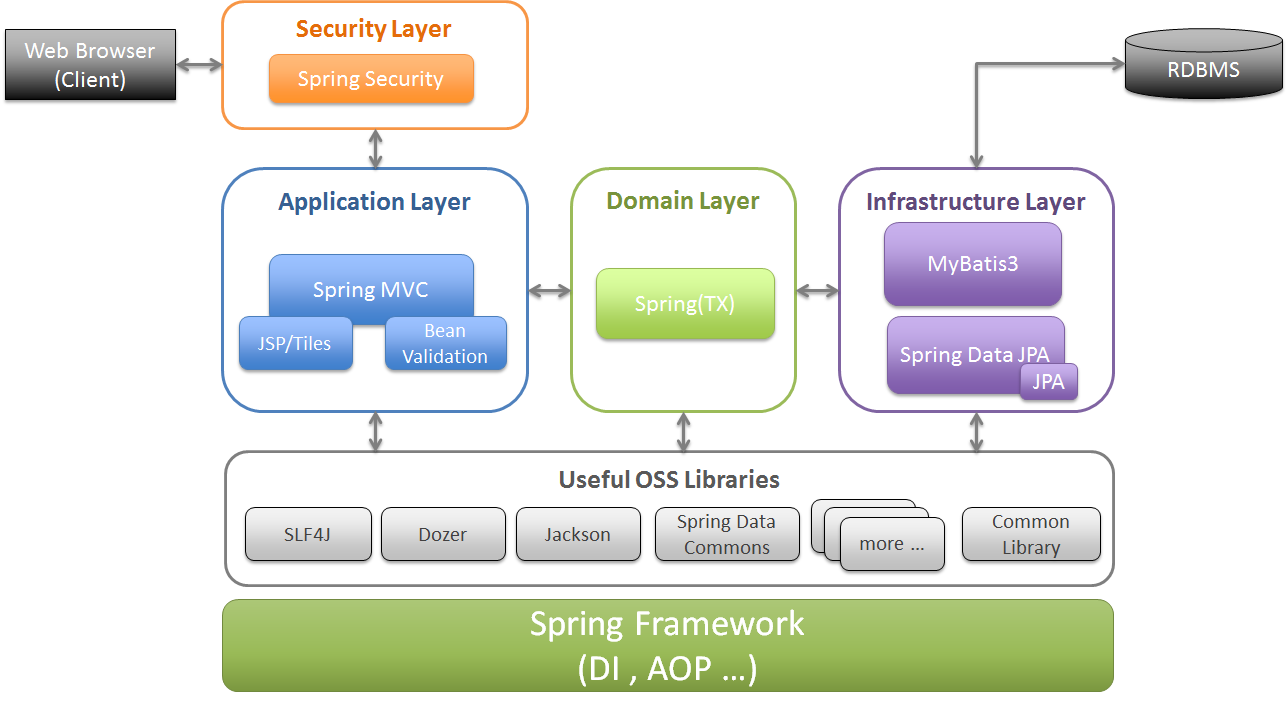 Web Browser (Client)

Security Layer

Spring Security

RDBMS

Application Layer

Spring MVC

JSP/Tiles

Bean Validation

Domain Layer

Spring(TX)

Infrastructure Layer

MyBatis3

Spring Data JPA

JPA

Useful OSS Libraries

SLF4J

Dozer

Jackson

Spring Data Commons

more ...

Common Library

Spring Framework (DI , AOP ...)